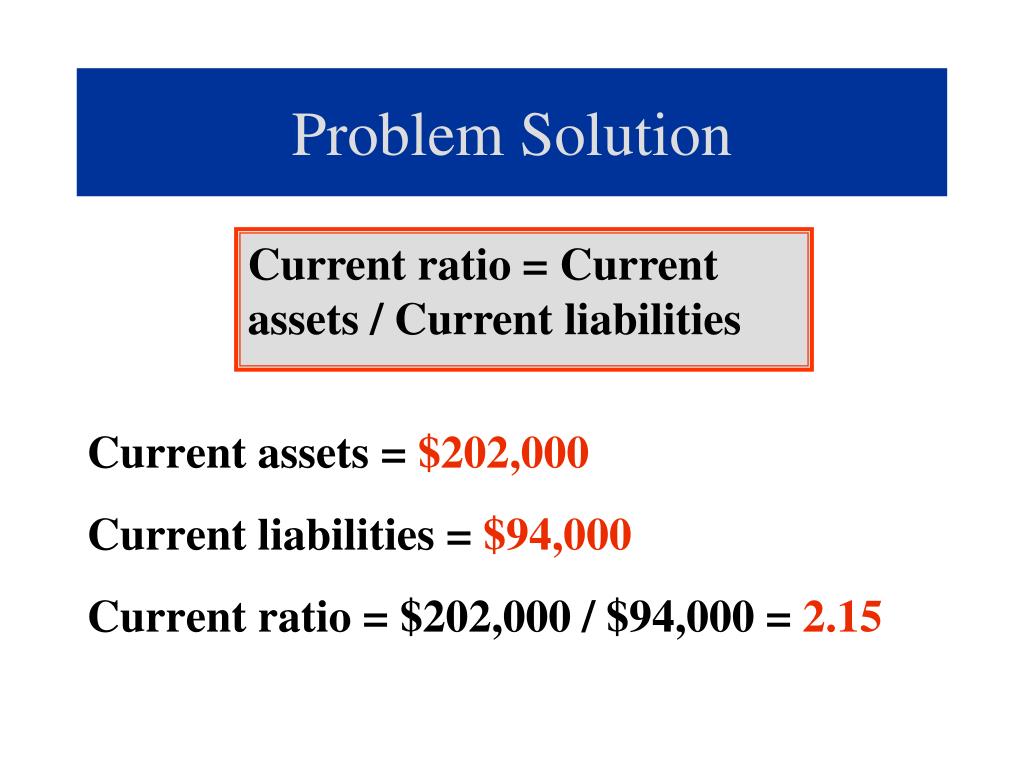 Problem Solution

Current ratio = Current assets / Current liabilities

Current assets = \$202,000

Current liabilities = \$94,000

Current ratio = \$202,000 / \$94,000 = 2.15